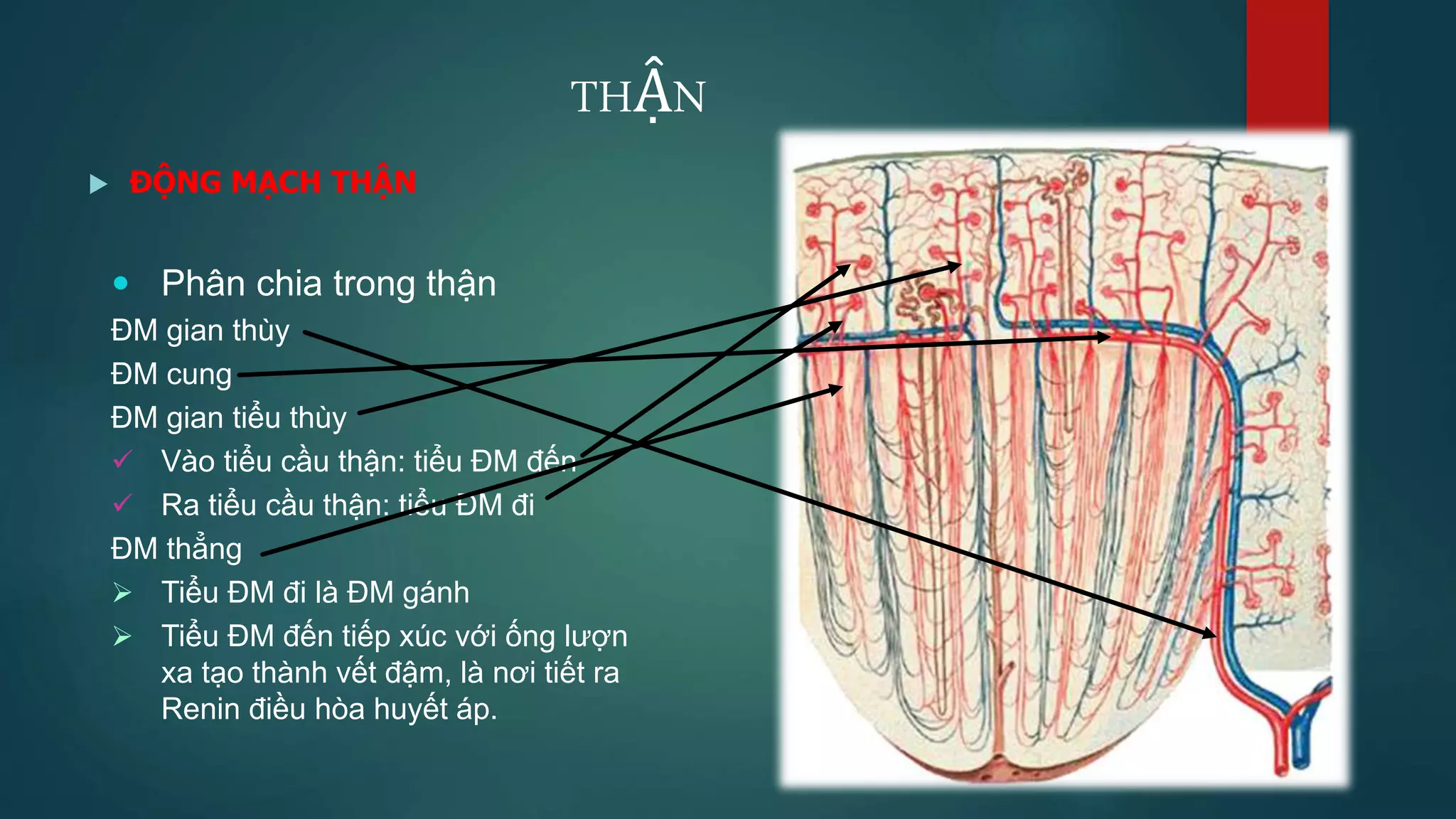 THẬN

ĐỘNG MẠCH THẬN

Phân chia trong thận

ĐM gian thùy

ĐM cung

ĐM gian tiểu thùy

Vào tiểu cầu thận: tiểu ĐM đến

Ra tiểu cầu thận: tiểu ĐM đi

ĐM thẳng

Tiểu ĐM đi là ĐM gánh

Tiểu ĐM đến tiếp xúc với ống lượn xa tạo thành vết đậm, là nơi tiết ra Renin điều hòa huyết áp.